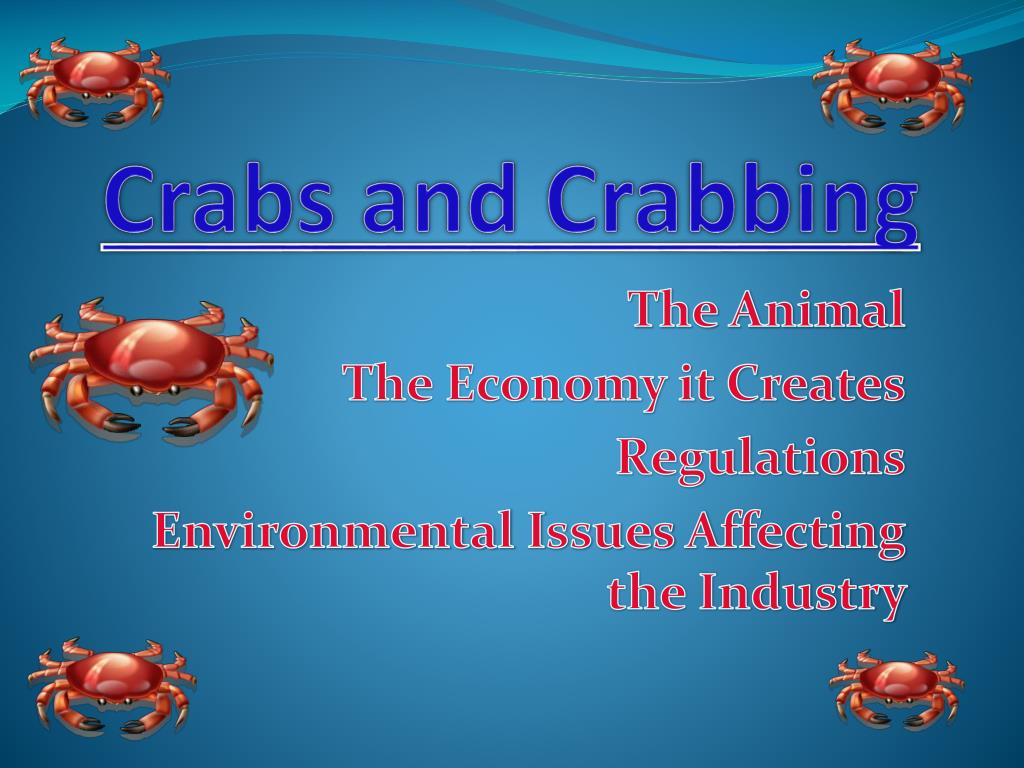 Crabs and Crabbing

The Animal
The Economy it Creates
Regulations
Environmental Issues Affecting the Industry